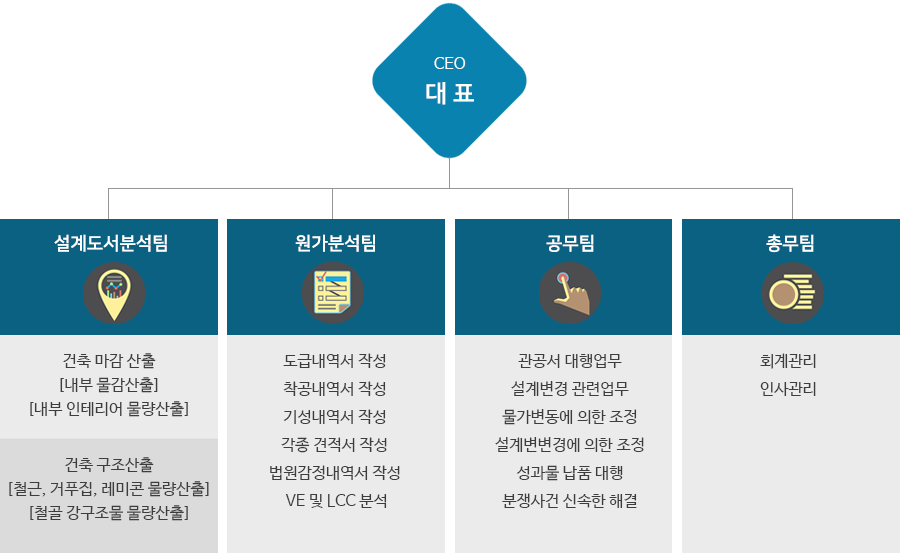 CEO
대 표

설계도서분석팀

건축 마감 산출
[내부 물감산출]
[내부 인테리어 물량산출]

건축 구조산출
[철근, 거푸집, 레미콘 물량산출]
[철골 강구조물 물량산출]

원가분석팀

도급내역서 작성
착공내역서 작성
기성내역서 작성
각종 견적서 작성
법원감정내역서 작성
VE 및 LCC 분석

공무팀

관공서 대행업무
설계변경 관련업무
물가변동에 의한 조정
설계변변경에 의한 조정
성과물 납품 대행
분쟁사건 신속한 해결

총무팀

회계관리
인사관리